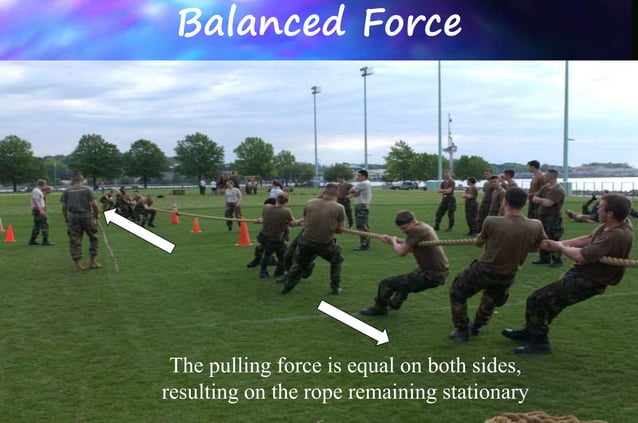 Balanced Force

The pulling force is equal on both sides, resulting on the rope remaining stationary